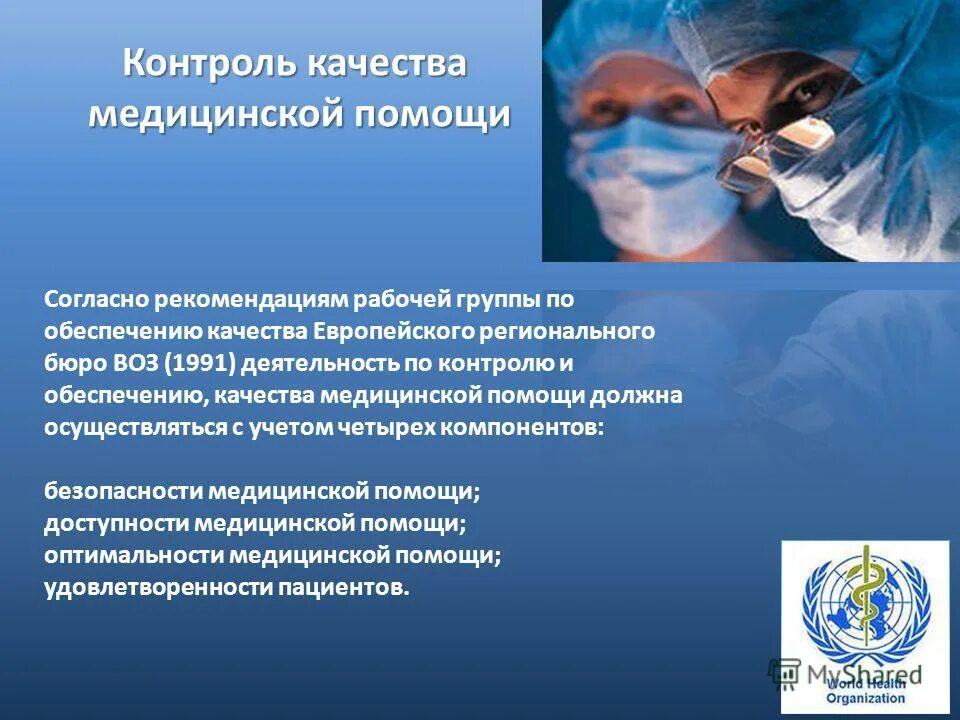 Контроль качества медицинской помощи

Согласно рекомендациям рабочей группы по обеспечению качества Европейского регионального бюро ВОЗ (1991) деятельность по контролю и обеспечению, качества медицинской помощи должна осуществляться с учетом четырех компонентов:

безопасности медицинской помощи;
доступности медицинской помощи;
оптимальности медицинской помощи;
удовлетворенности пациентов.

MyShared

World Health Organization